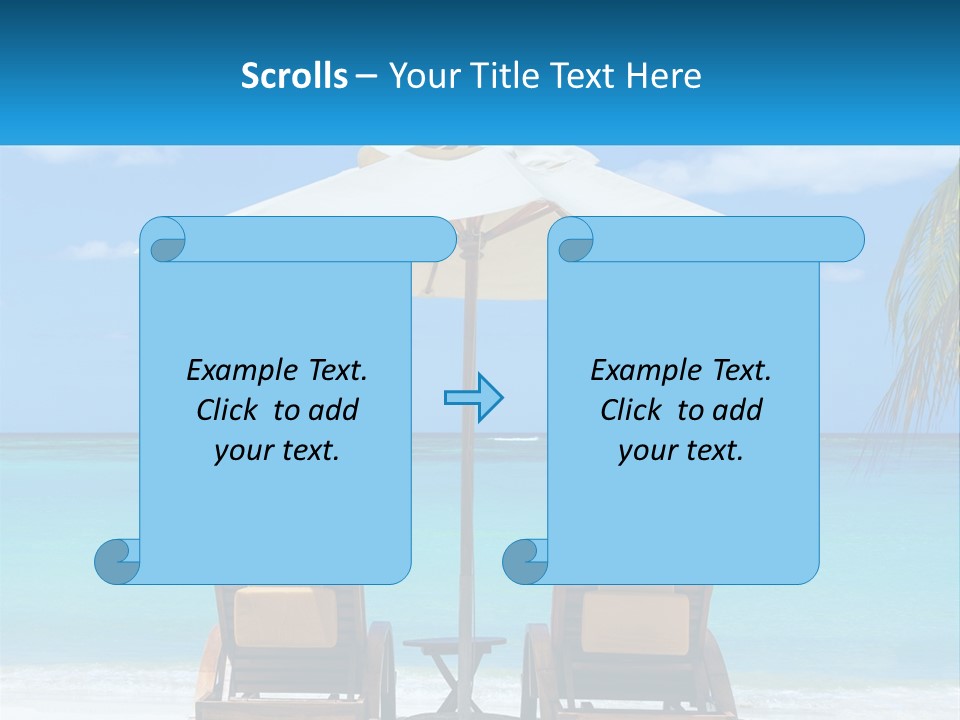 Scrolls – Your Title Text Here

Example Text. Click to add your text.

Example Text. Click to add your text.